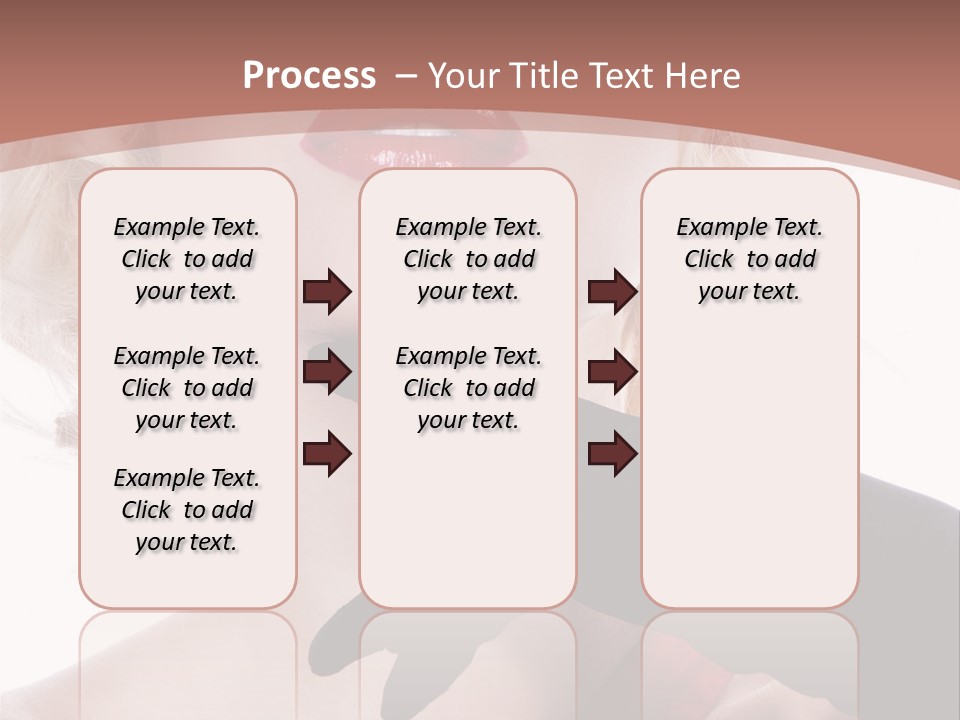 Process – Your Title Text Here

Example Text. Click to add your text.

Example Text. Click to add your text.

Example Text. Click to add your text.

Example Text. Click to add your text.

Example Text. Click to add your text.

Example Text. Click to add your text.